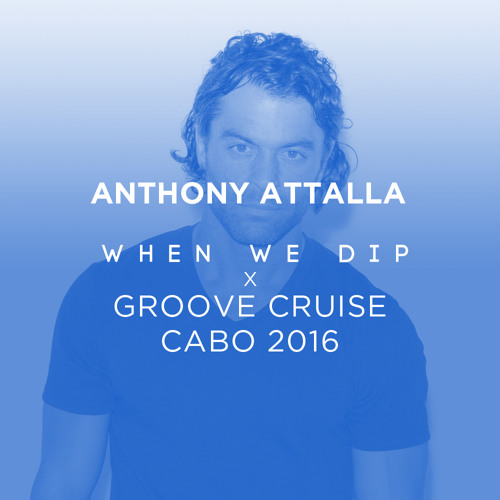 ANTHONY ATTALLA

WHEN WE DIP
X
GROOVE CRUISE
CABO 2016